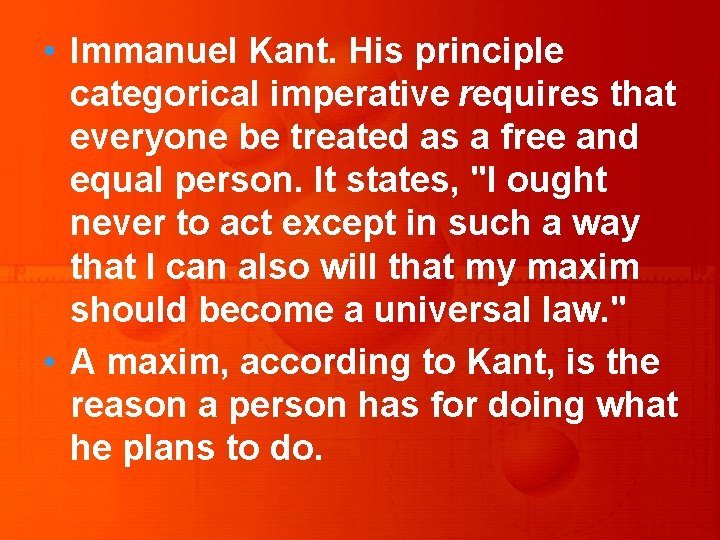 • Immanuel Kant. His principle categorical imperative requires that everyone be treated as a free and equal person. It states, "I ought never to act except in such a way that I can also will that my maxim should become a universal law."

• A maxim, according to Kant, is the reason a person has for doing what he plans to do.